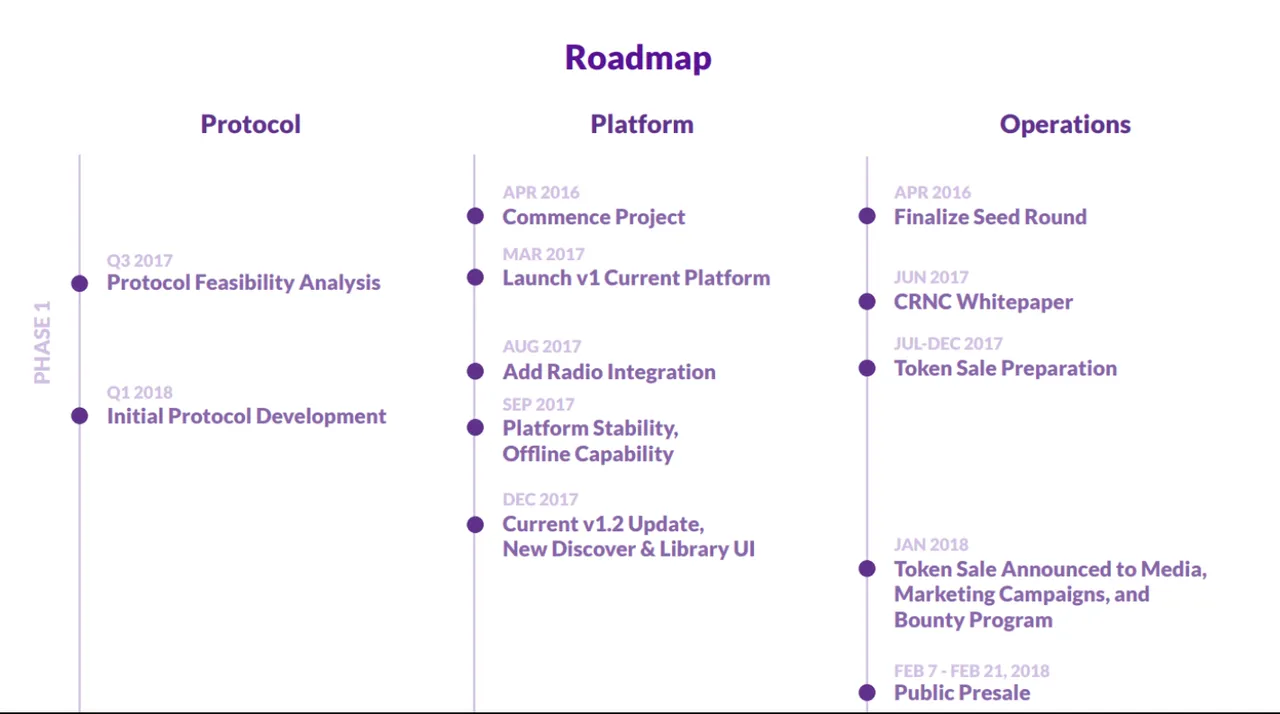 Roadmap

PHASE 1

Protocol

Q3 2017
Protocol Feasibility Analysis

Q1 2018
Initial Protocol Development

Platform

APR 2016
Commence Project

MAR 2017
Launch v1 Current Platform

AUG 2017
Add Radio Integration

SEP 2017
Platform Stability, Offline Capability

DEC 2017
Current v1.2 Update, New Discover & Library UI

Operations

APR 2016
Finalize Seed Round

JUN 2017
CRNC Whitepaper

JUL-DEC 2017
Token Sale Preparation

JAN 2018
Token Sale Announced to Media, Marketing Campaigns, and Bounty Program

FEB 7 - FEB 21, 2018
Public Presale